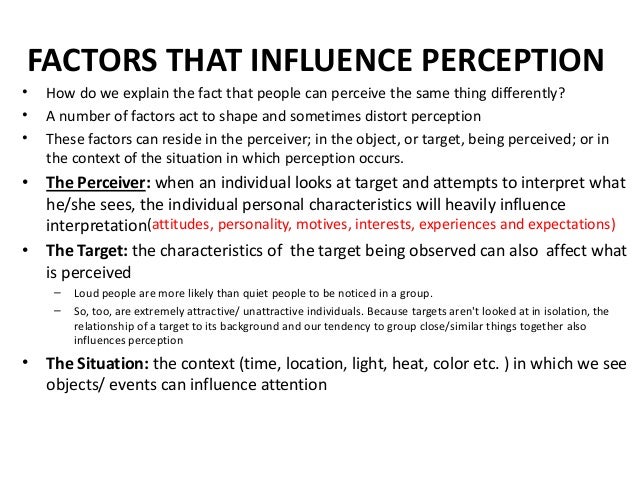 FACTORS THAT INFLUENCE PERCEPTION

• How do we explain the fact that people can perceive the same thing differently?
• A number of factors act to shape and sometimes distort perception
• These factors can reside in the perceiver; in the object, or target, being perceived; or in the context of the situation in which perception occurs.
• The Perceiver: when an individual looks at target and attempts to interpret what he/she sees, the individual personal characteristics will heavily influence interpretation(attitudes, personality, motives, interests, experiences and expectations)
• The Target: the characteristics of the target being observed can also affect what is perceived
– Loud people are more likely than quiet people to be noticed in a group.
– So, too, are extremely attractive/ unattractive individuals. Because targets aren't looked at in isolation, the relationship of a target to its background and our tendency to group close/similar things together also influences perception
• The Situation: the context (time, location, light, heat, color etc. ) in which we see objects/ events can influence attention